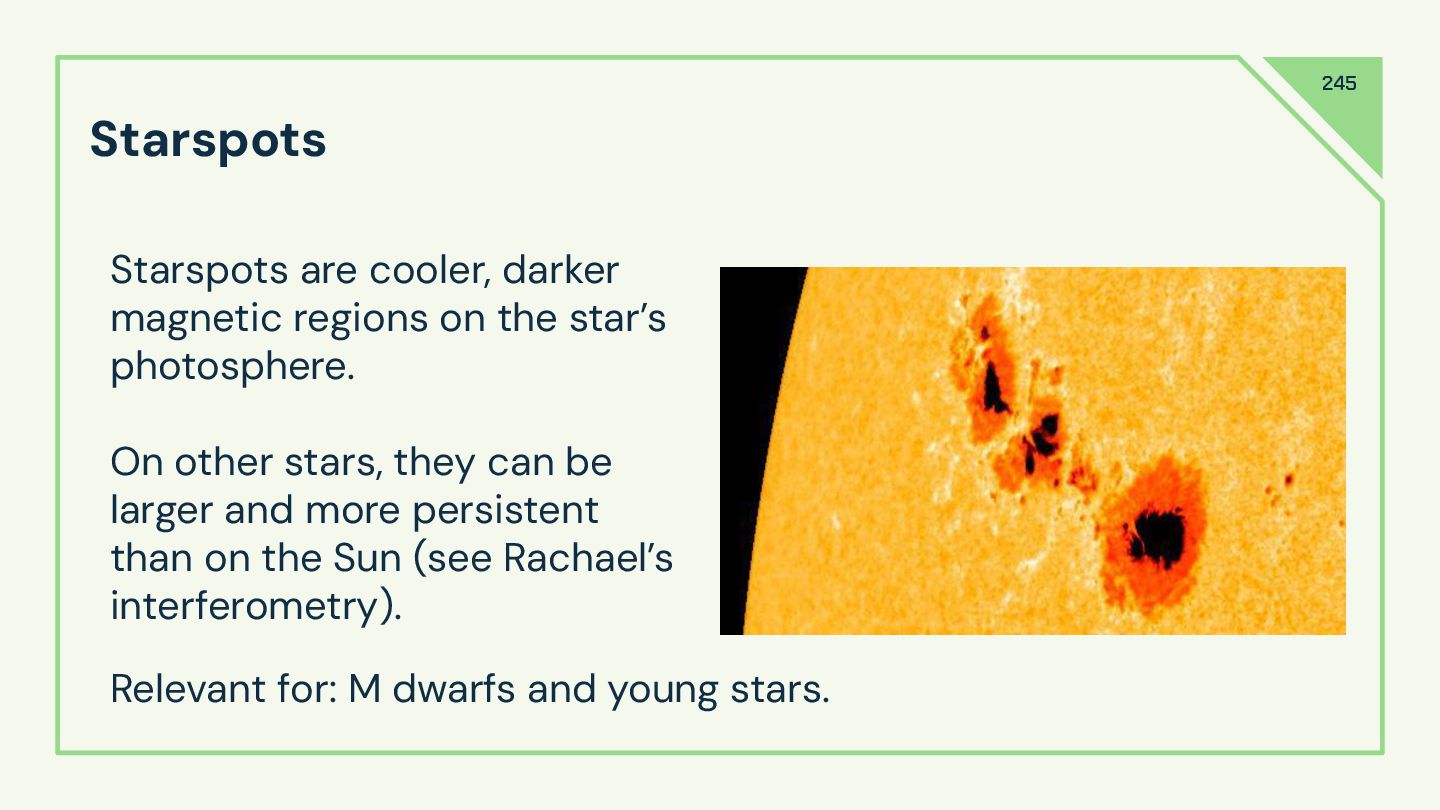 245

Starspots

Starspots are cooler, darker magnetic regions on the star's photosphere.

On other stars, they can be larger and more persistent than on the Sun (see Rachael's interferometry).

Relevant for: M dwarfs and young stars.